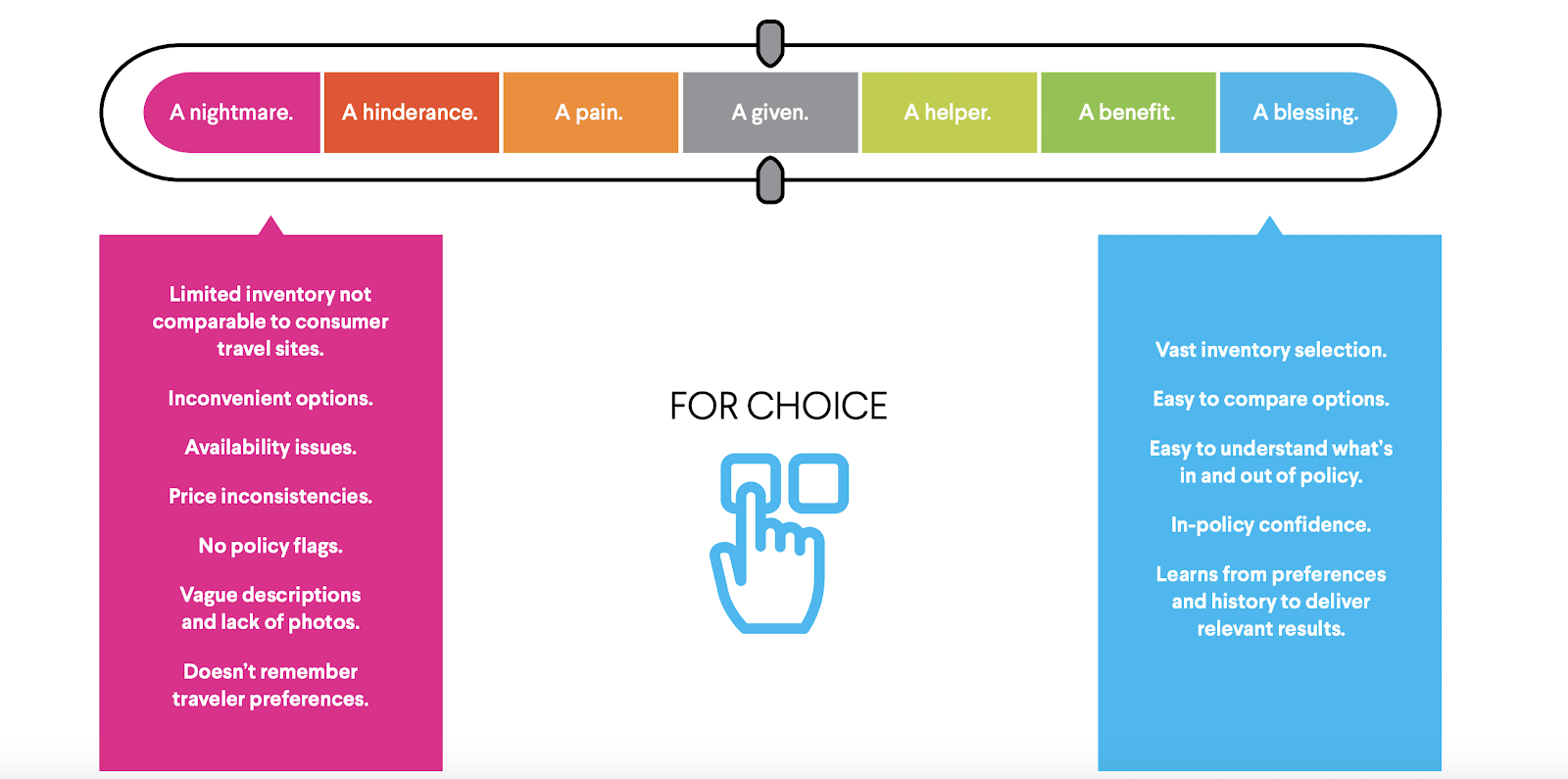 A nightmare. A hinderance. A pain. A given. A helper. A benefit. A blessing.

Limited inventory not comparable to consumer travel sites.

Inconvenient options.

Availability issues.

Price inconsistencies.

No policy flags.

Vague descriptions and lack of photos.

Doesn't remember traveler preferences.

FOR CHOICE

Vast inventory selection.

Easy to compare options.

Easy to understand what's in and out of policy.

In-policy confidence.

Learns from preferences and history to deliver relevant results.